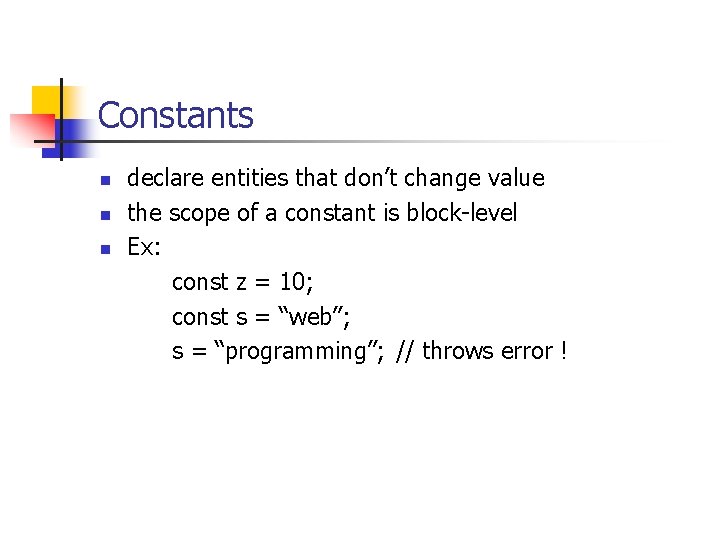 Constants

- declare entities that don’t change value
- the scope of a constant is block-level
- Ex:

const z = 10;

const s = “web”;

s = “programming”; // throws error !